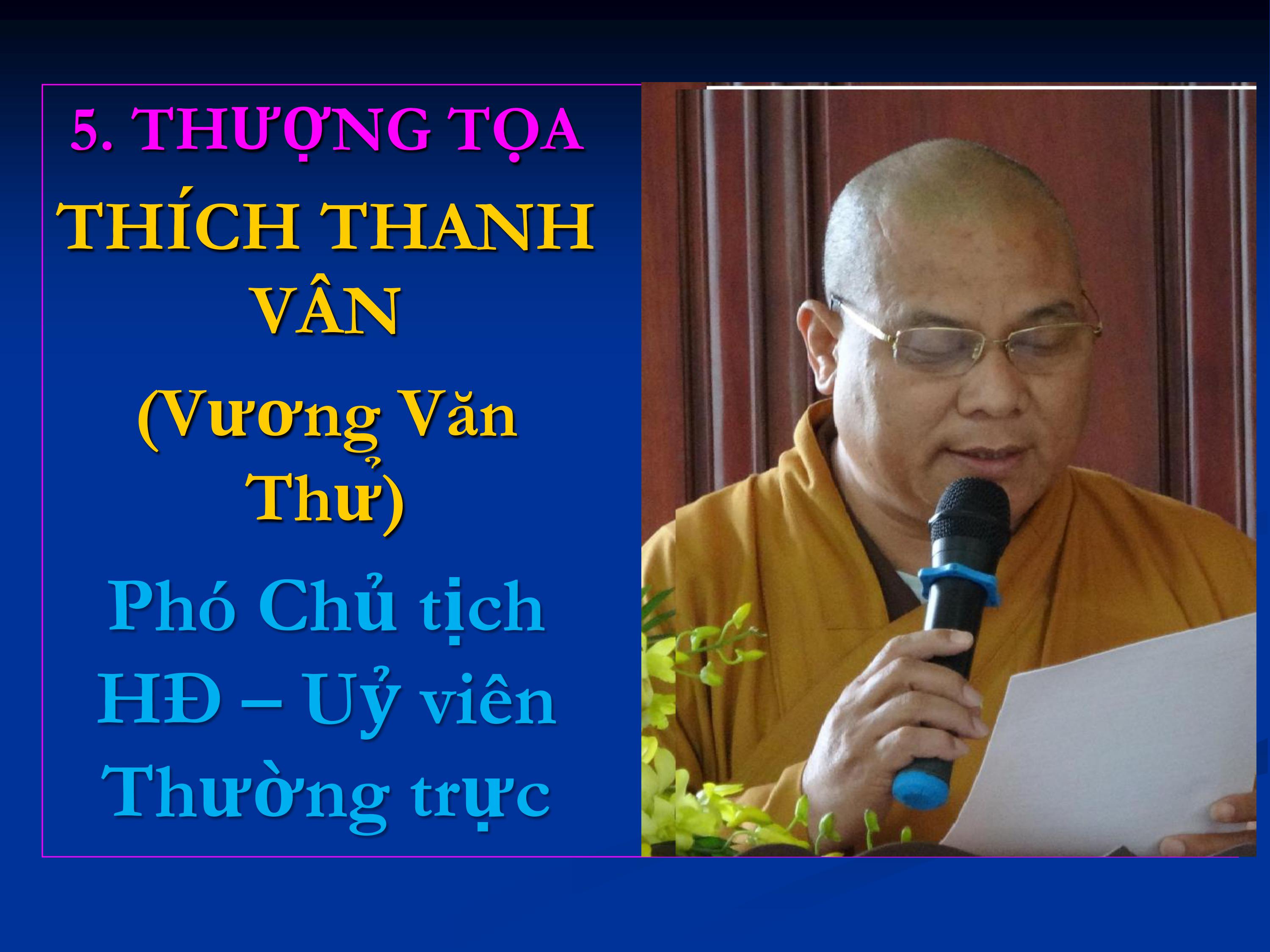 5. THƯỢNG TỌA

THÍCH THANH VÂN

(Vương Văn Thử)

Phó Chủ tịch HĐ – Uỷ viên Thường trực